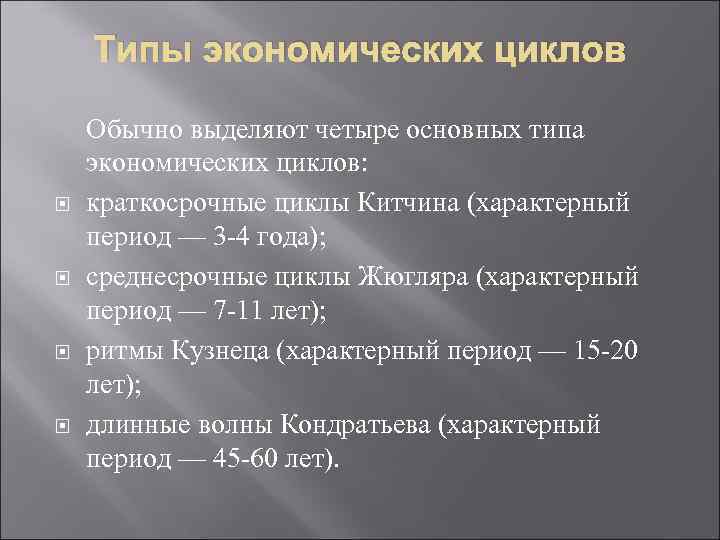 Типы экономических циклов

Обычно выделяют четыре основных типа экономических циклов:

краткосрочные циклы Китчина (характерный период — 3-4 года);

среднесрочные циклы Жюгляра (характерный период — 7-11 лет);

ритмы Кузнеца (характерный период — 15-20 лет);

длинные волны Кондратьева (характерный период — 45-60 лет).